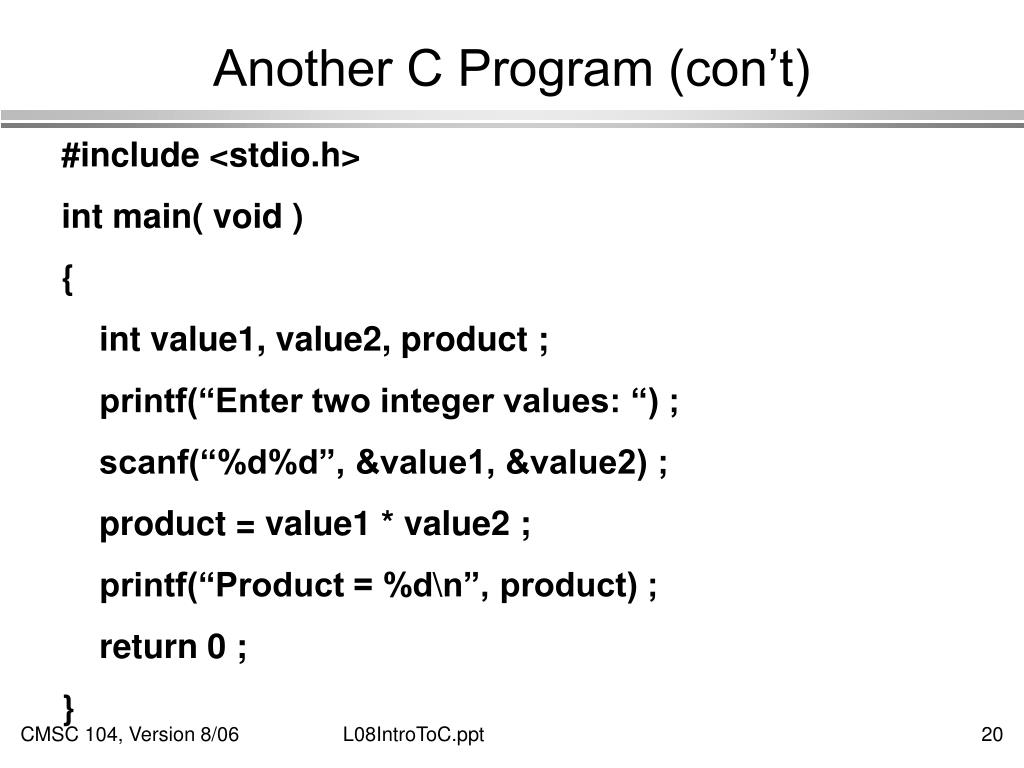 Another C Program (con’t)

#include <stdio.h>

int main( void )

{

int value1, value2, product ;

printf(“Enter two integer values: “) ;

scanf(“%d%d”, &value1, &value2) ;

product = value1 * value2 ;

printf(“Product = %d\n”, product) ;

return 0 ;

}

CMSC 104, Version 8/06

L08IntroToC.ppt

20